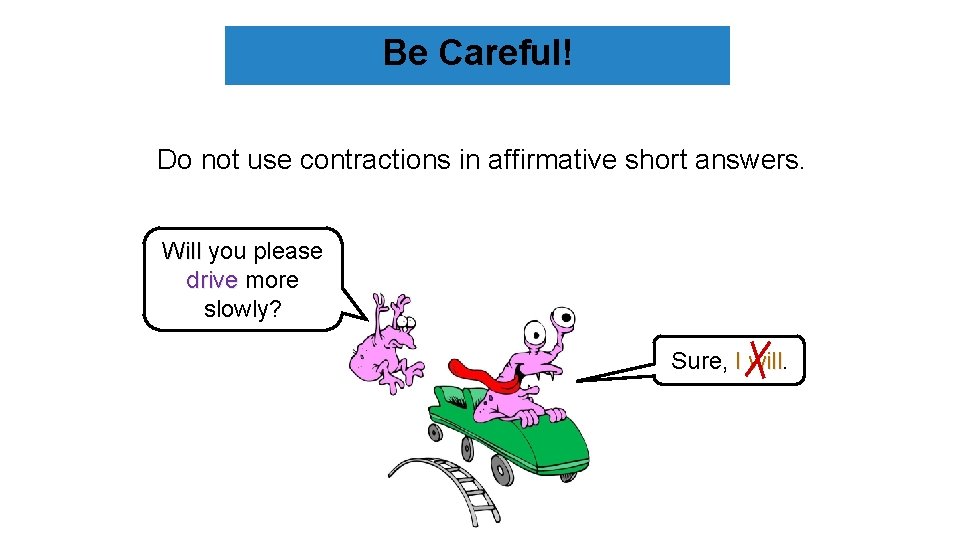 Be Careful!

Do not use contractions in affirmative short answers.

Will you please drive more slowly?

Sure, I will.